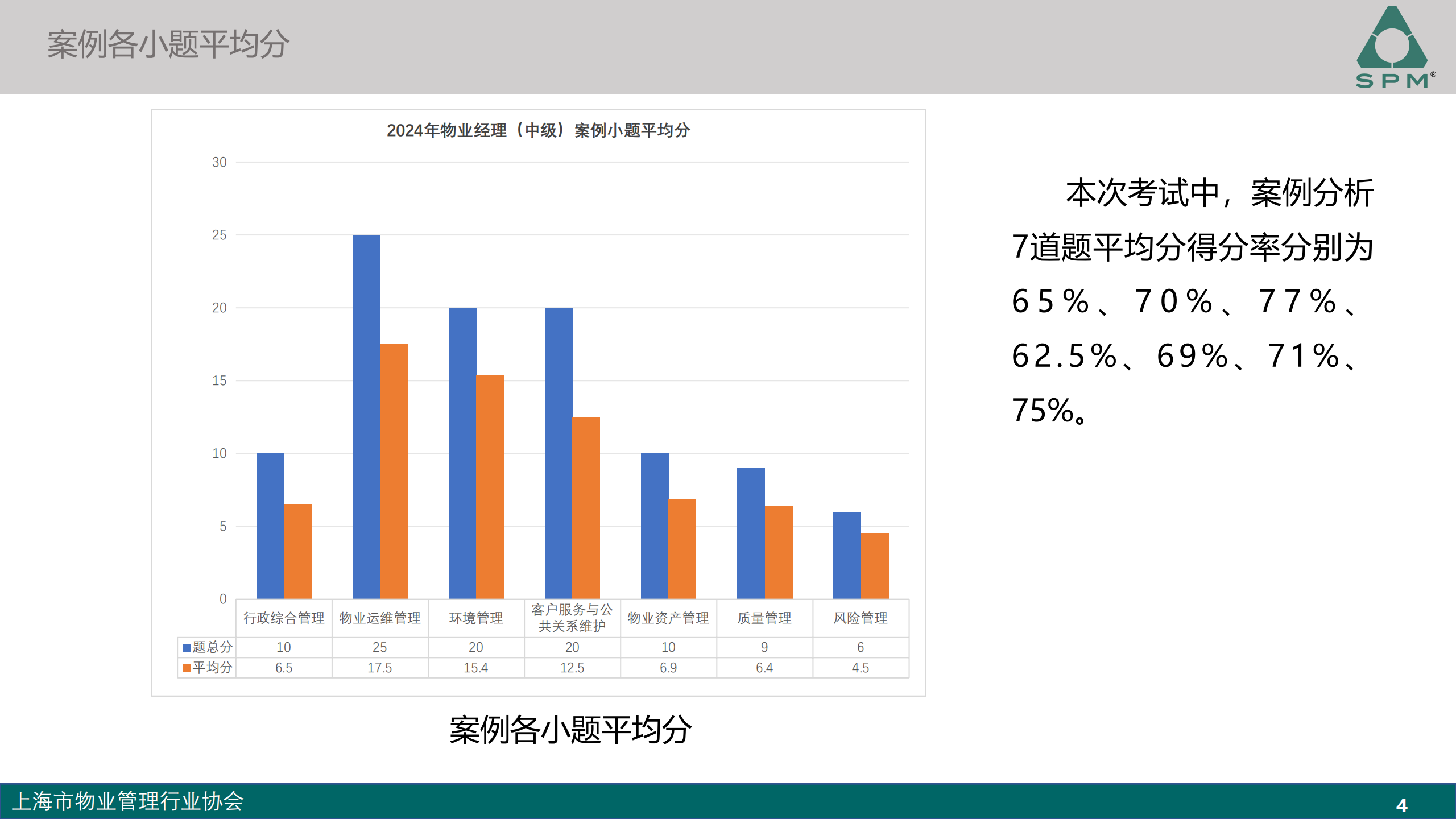 案例各小题平均分

SPM®

2024年物业经理（中级）案例小题平均分

30
25
20
15
10
5
0

| | 行政综合管理 | 物业运维管理 | 环境管理 | 客户服务与公共关系维护 | 物业资产管理 | 质量管理 | 风险管理 |
|---|---|---|---|---|---|---|---|
| 题总分 | 10 | 25 | 20 | 20 | 10 | 9 | 6 |
| 平均分 | 6.5 | 17.5 | 15.4 | 12.5 | 6.9 | 6.4 | 4.5 |

案例各小题平均分

本次考试中，案例分析7道题平均分得分率分别为65%、70%、77%、62.5%、69%、71%、75%。

上海市物业管理行业协会

4